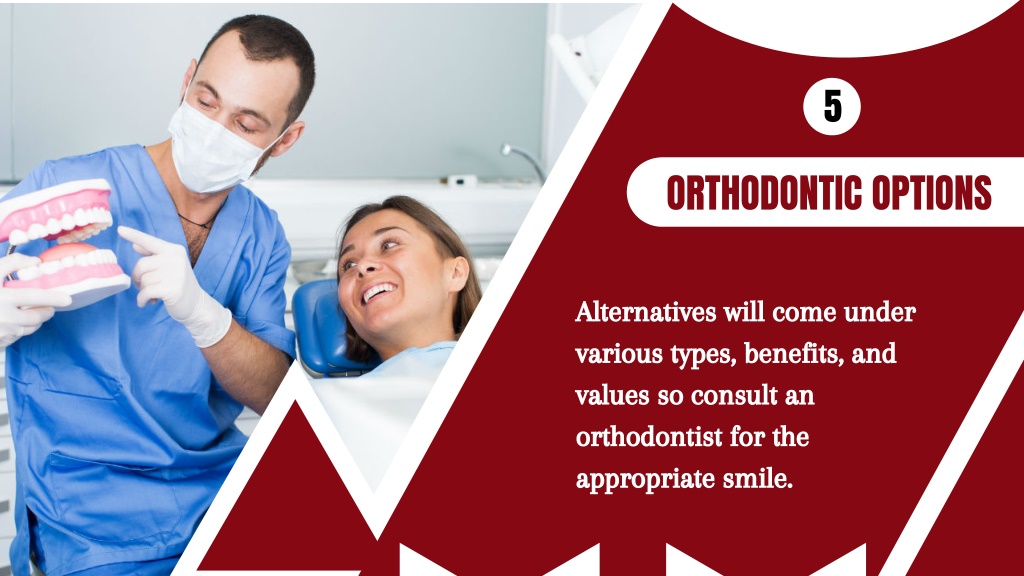 5

ORTHODONTIC OPTIONS

Alternatives will come under various types, benefits, and values so consult an orthodontist for the appropriate smile.